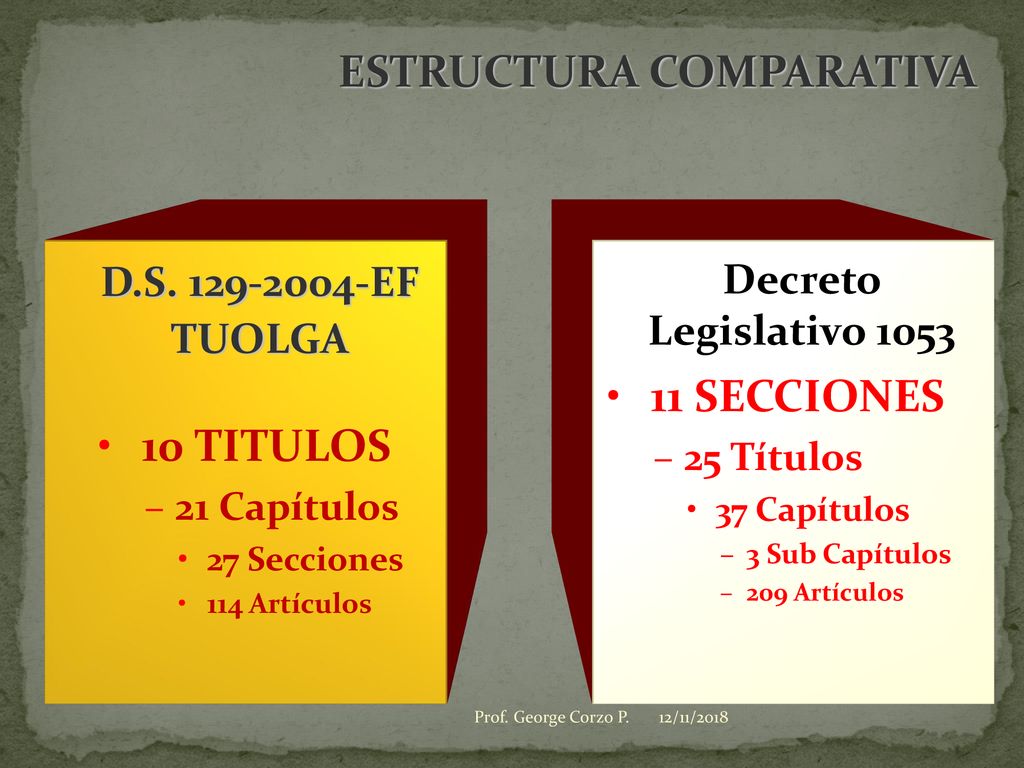 ESTRUCTURA COMPARATIVA

D.S. 129-2004-EF
TUOLGA

• 10 TITULOS
– 21 Capítulos
• 27 Secciones
• 114 Artículos

Decreto Legislativo 1053

• 11 SECCIONES
– 25 Títulos
• 37 Capítulos
– 3 Sub Capítulos
– 209 Artículos

Prof. George Corzo P. 12/11/2018